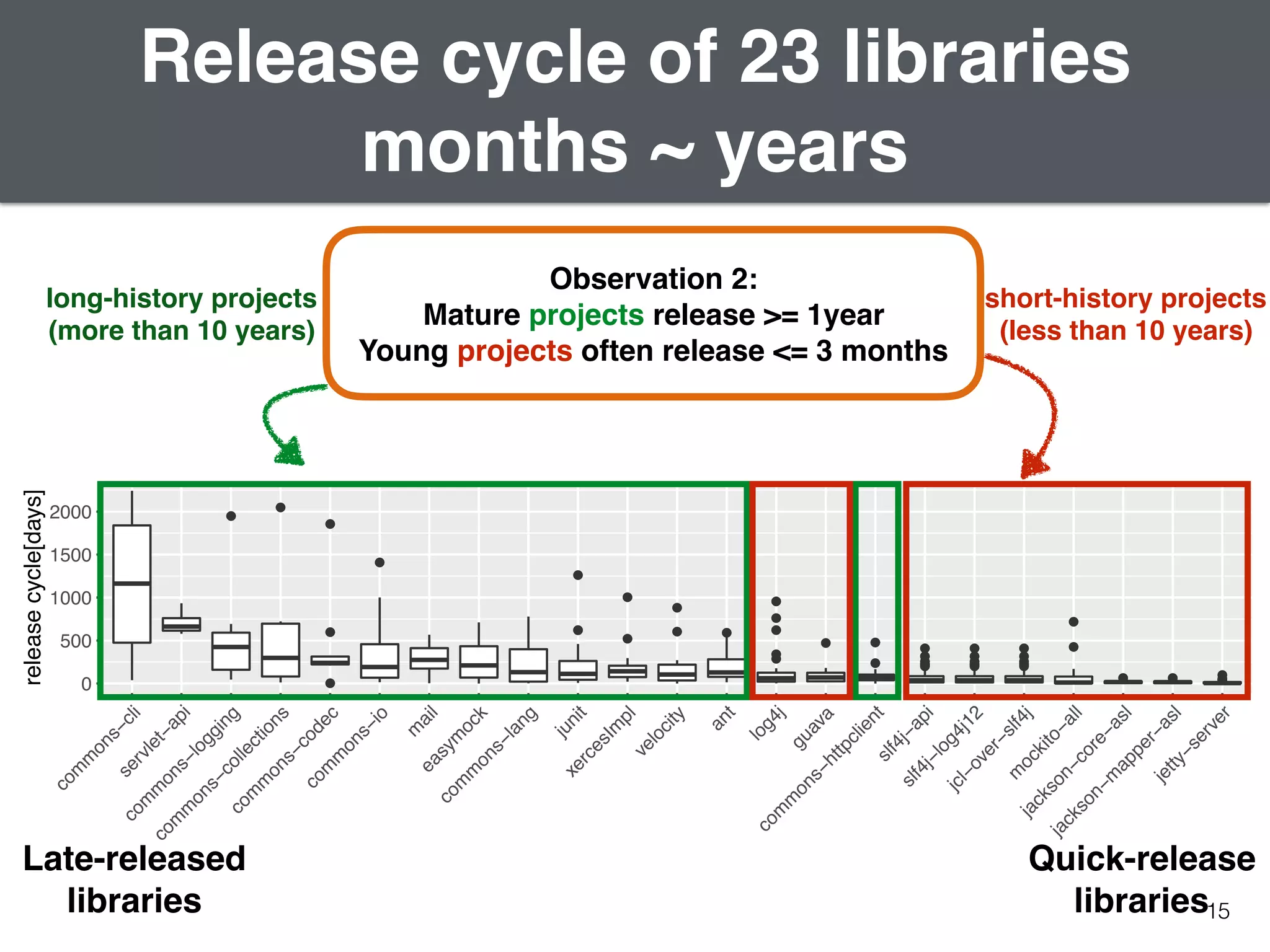 Release cycle of 23 libraries
months ~ years

long-history projects
(more than 10 years)

Observation 2:
Mature projects release >= 1year
Young projects often release <= 3 months

short-history projects
(less than 10 years)

release cycle[days]
2000
1500
1000
500
0

commons–cli
servlet–api
commons–logging
commons–collections
commons–codec
commons–io
mail
easymock
commons–lang
junit
xercesImpl
velocity
ant
log4j
guava
commons–httpclient
slf4j–api
slf4j–log4j12
jcl–over–slf4j
mockito–all
jackson–core–asl
jackson–mapper–asl
jetty–server

Late-released libraries

Quick-release libraries

15